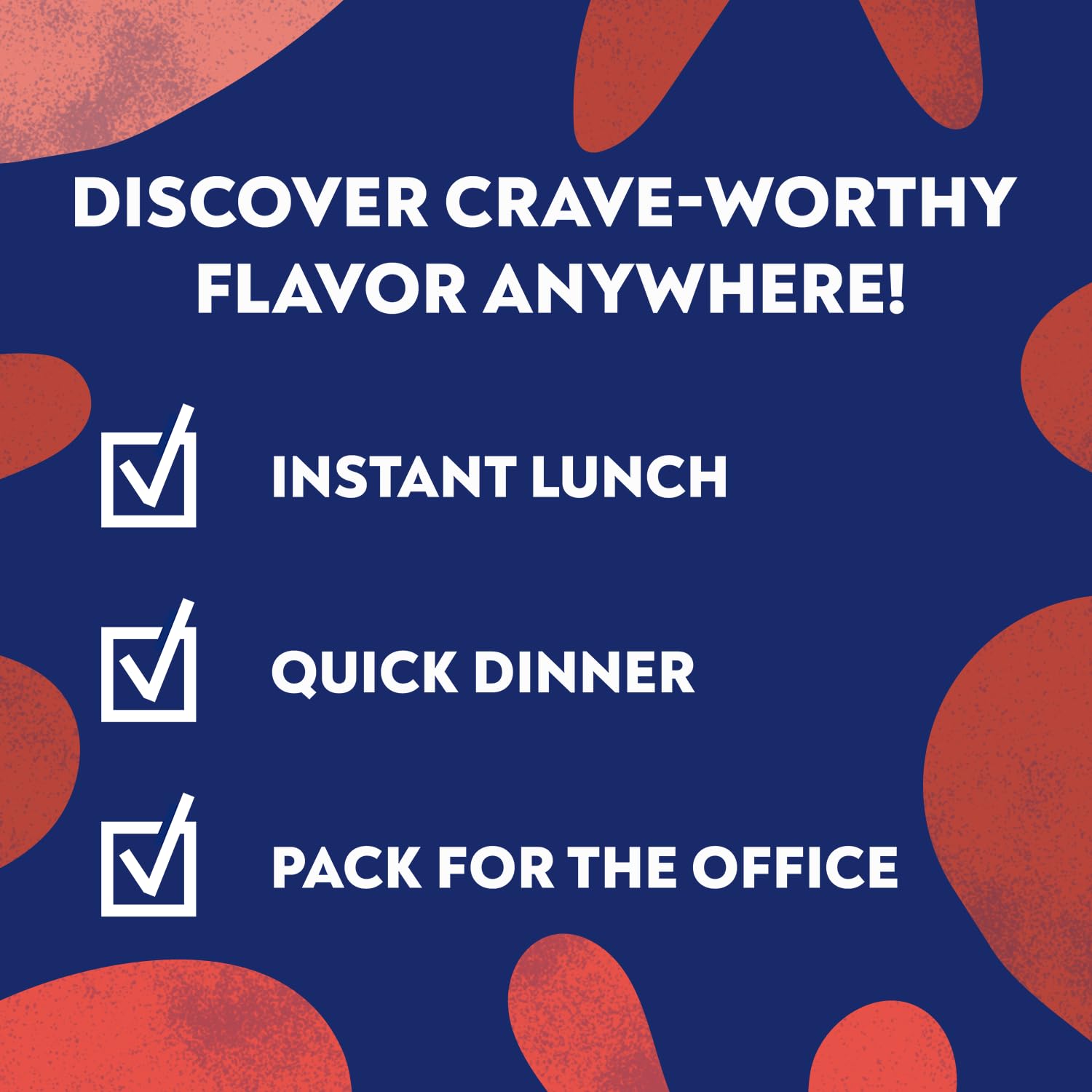 DISCOVER CRAVE-WORTHY FLAVOR ANYWHERE!

INSTANT LUNCH

QUICK DINNER

PACK FOR THE OFFICE